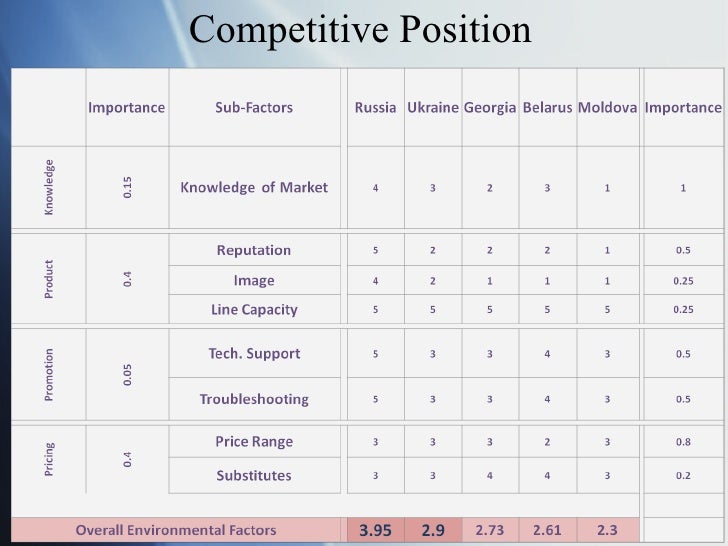 Competitive Position

| | Importance | Sub-Factors | Russia | Ukraine | Georgia | Belarus | Moldova | Importance |
|---|---|---|---|---|---|---|---|---|
| Knowledge | 0.15 | Knowledge of Market | 4 | 3 | 2 | 3 | 1 | 1 |
| Product | 0.4 | Reputation | 5 | 2 | 2 | 2 | 1 | 0.5 |
| | | Image | 4 | 2 | 1 | 1 | 1 | 0.25 |
| | | Line Capacity | 5 | 5 | 5 | 5 | 5 | 0.25 |
| Promotion | 0.05 | Tech. Support | 5 | 3 | 3 | 4 | 3 | 0.5 |
| | | Troubleshooting | 5 | 3 | 3 | 4 | 3 | 0.5 |
| Pricing | 0.4 | Price Range | 3 | 3 | 3 | 2 | 3 | 0.8 |
| | | Substitutes | 3 | 3 | 4 | 4 | 3 | 0.2 |
| Overall Environmental Factors | | | 3.95 | 2.9 | 2.73 | 2.61 | 2.3 | |